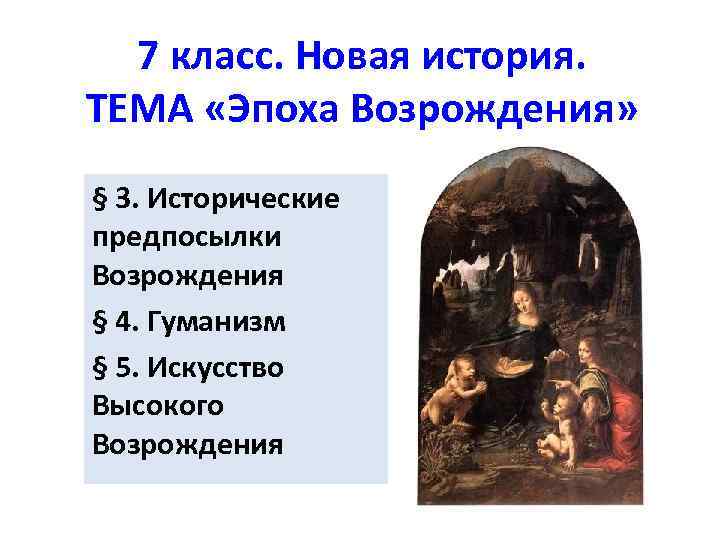 7 класс. Новая история.
ТЕМА «Эпоха Возрождения»

§ 3. Исторические предпосылки Возрождения

§ 4. Гуманизм

§ 5. Искусство Высокого Возрождения